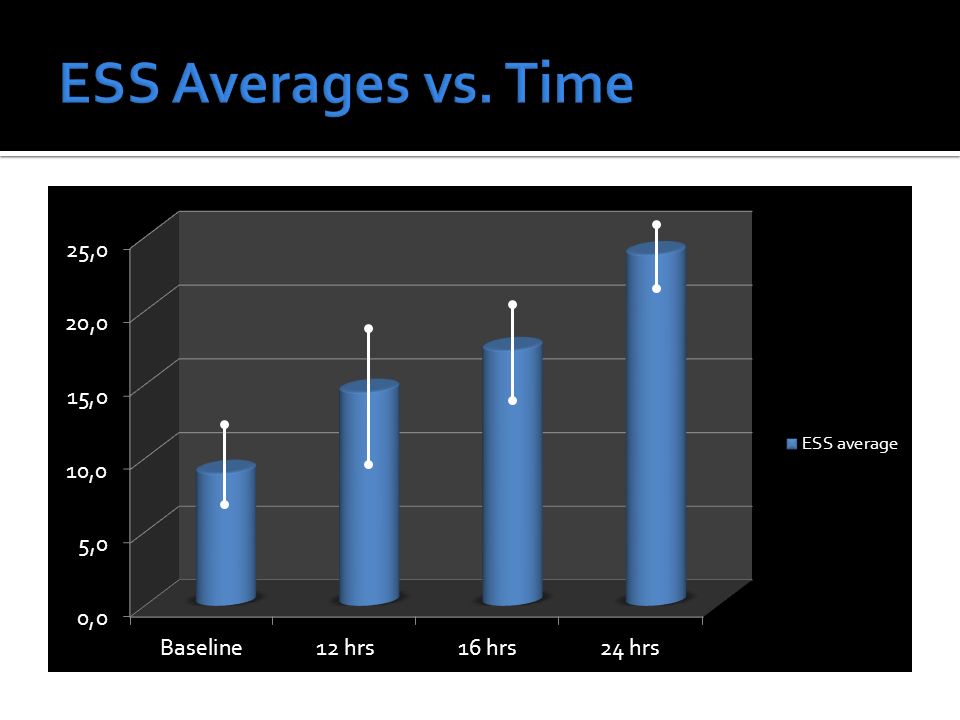 ESS Averages vs. Time

25,0
20,0
15,0
10,0
5,0
0,0

Baseline
12 hrs
16 hrs
24 hrs

ESS average